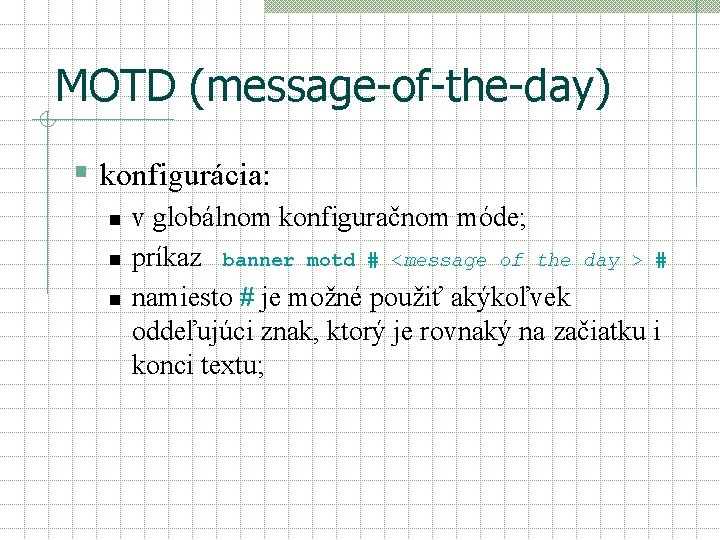 MOTD (message-of-the-day)

konfigurácia:

v globálnom konfiguračnom móde;

príkaz banner motd # <message of the day > #

namiesto # je možné použiť akýkoľvek oddeľujúci znak, ktorý je rovnaký na začiatku i konci textu;